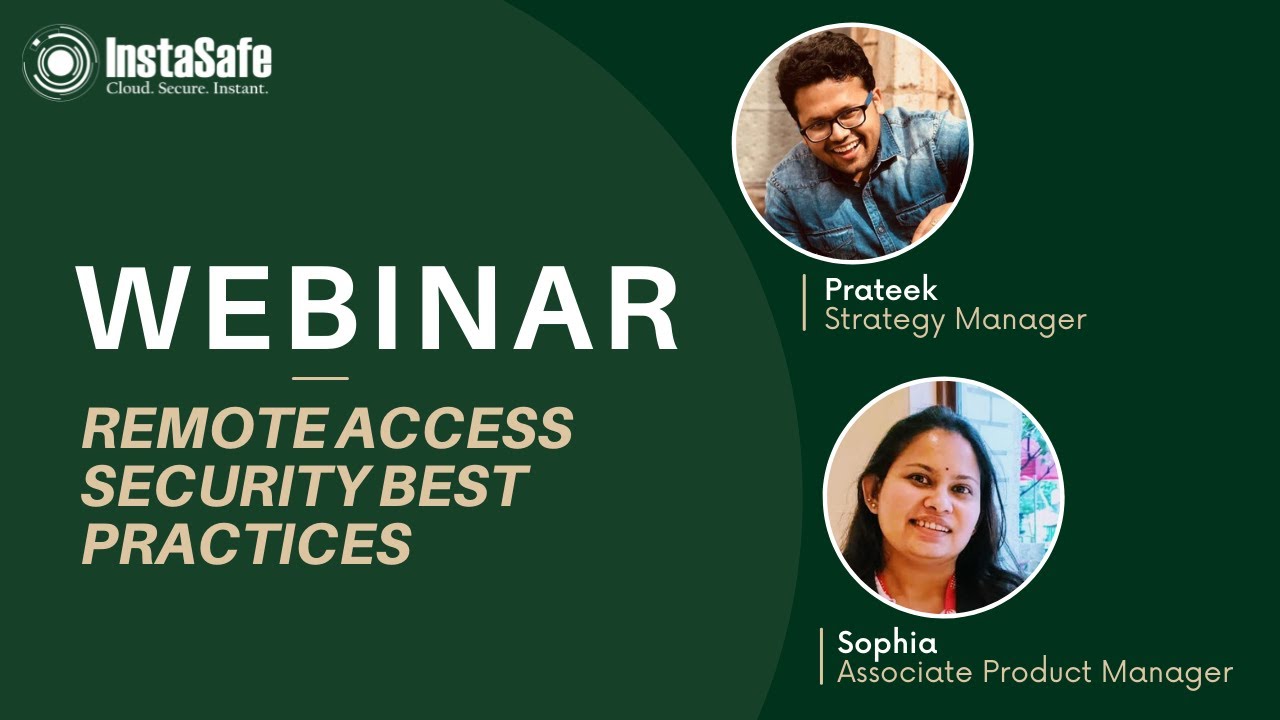 InstaSafe
Cloud. Secure. Instant.

WEBINAR

REMOTE ACCESS SECURITY BEST PRACTICES

Prateek
Strategy Manager

Sophia
Associate Product Manager